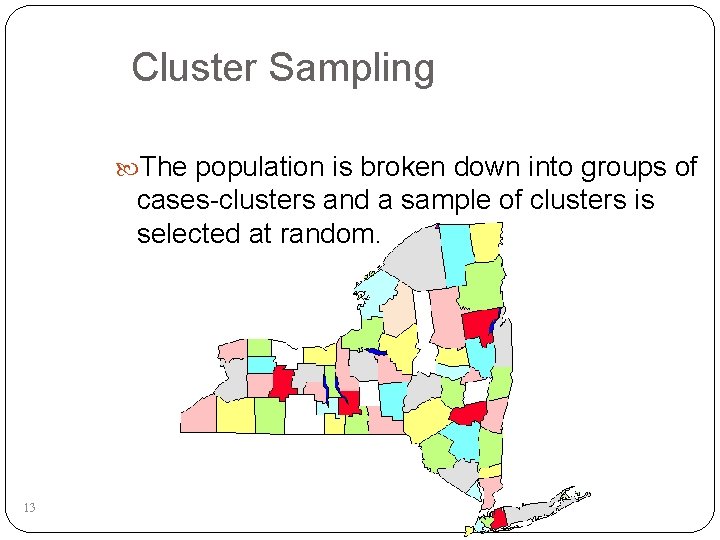 Cluster Sampling

The population is broken down into groups of cases-clusters and a sample of clusters is selected at random.

13